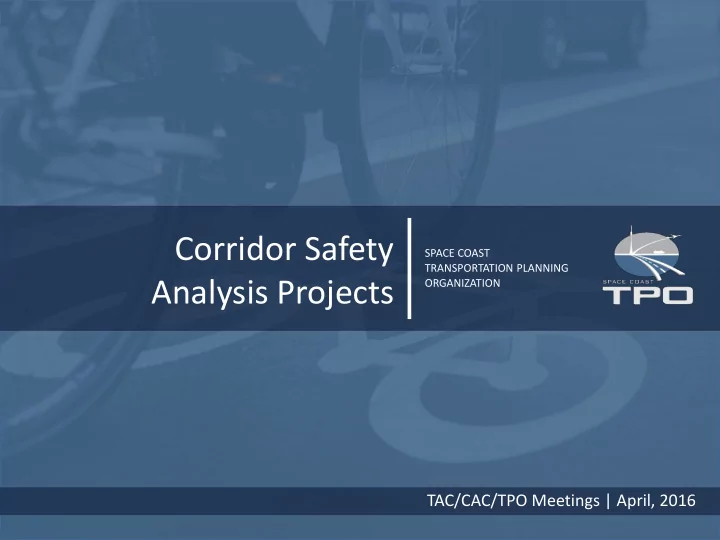 Corridor Safety Analysis Projects

SPACE COAST TRANSPORTATION PLANNING ORGANIZATION

SPACE COAST TPO

TAC/CAC/TPO Meetings | April, 2016